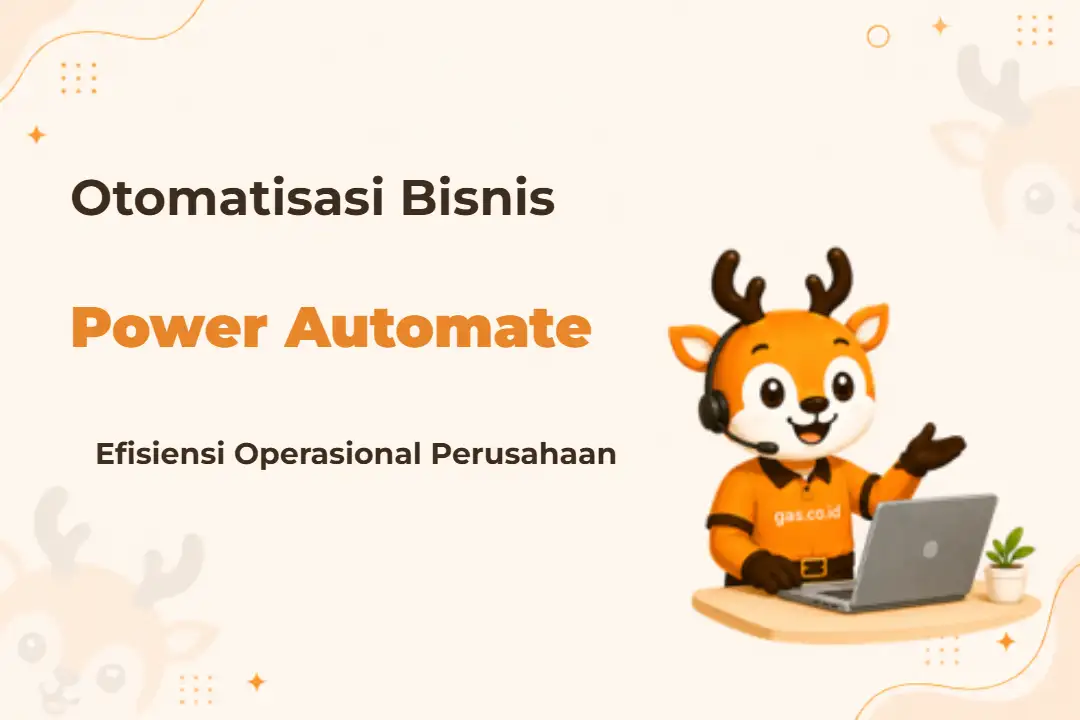 Otomatisasi Bisnis

Power Automate

Efisiensi Operasional Perusahaan

gas.co.id